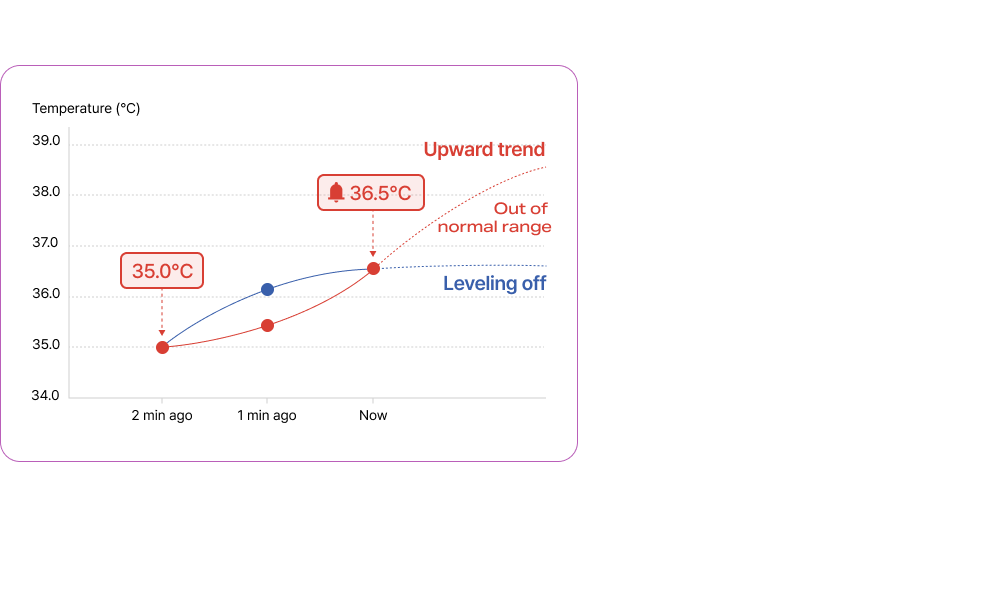 Temperature (°C)

39.0
38.0
37.0
36.0
35.0
34.0

Upward trend

36.5°C

Out of normal range

35.0°C

Leveling off

2 min ago
1 min ago
Now